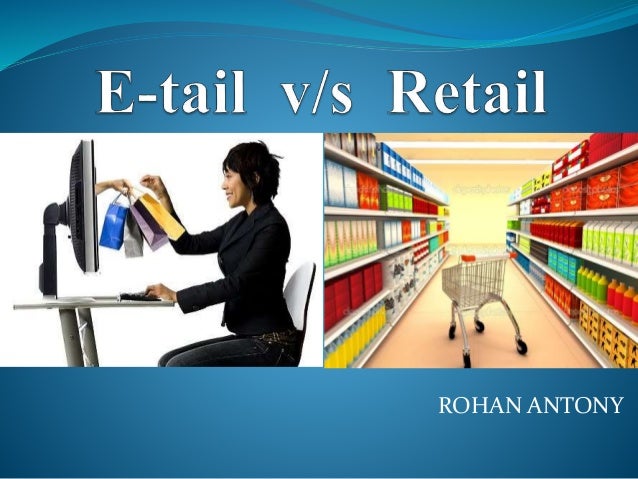 E-tail v/s Retail

ROHAN ANTONY